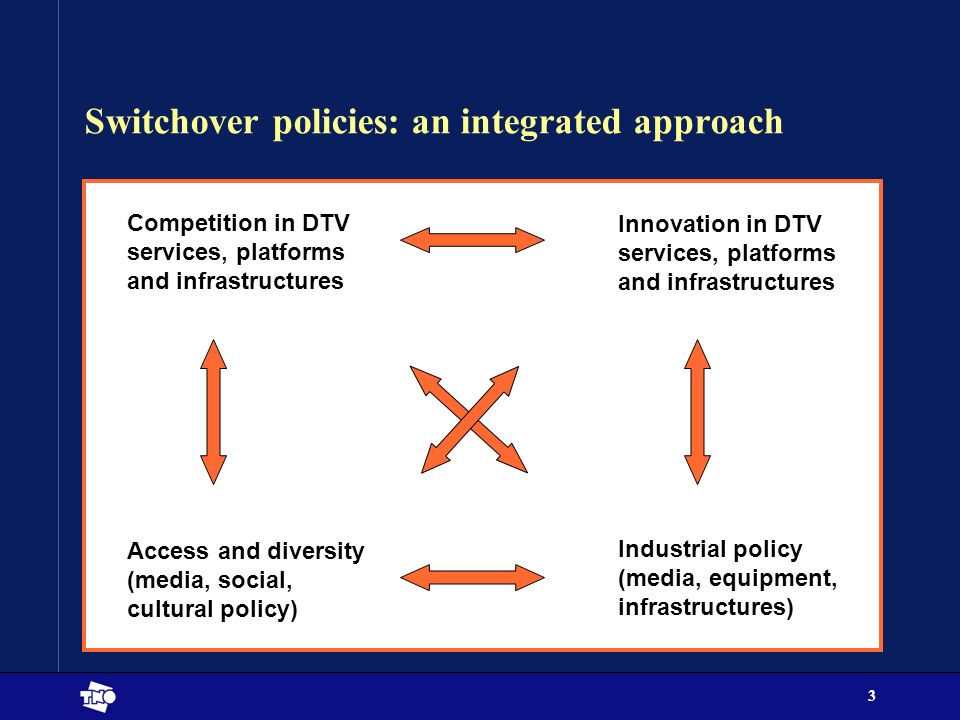 Switchover policies: an integrated approach

Competition in DTV services, platforms and infrastructures

Innovation in DTV services, platforms and infrastructures

Access and diversity (media, social, cultural policy)

Industrial policy (media, equipment, infrastructures)

TNO

3